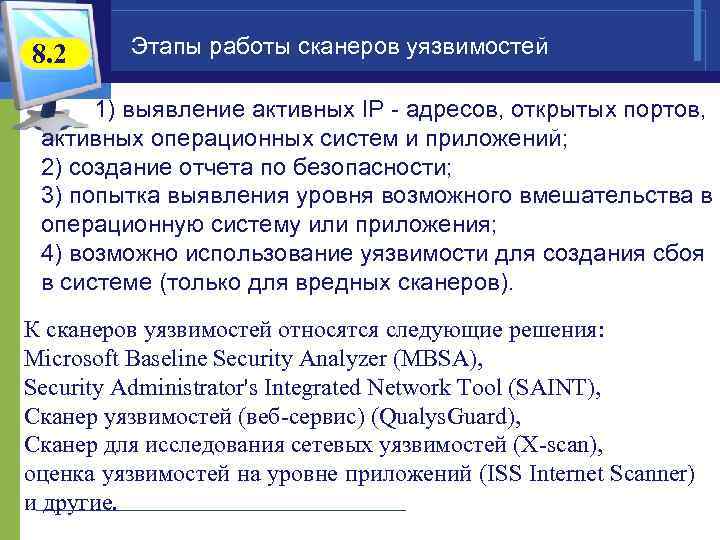 8.2

Этапы работы сканеров уязвимостей

1) выявление активных IP - адресов, открытых портов, активных операционных систем и приложений;
2) создание отчета по безопасности;
3) попытка выявления уровня возможного вмешательства в операционную систему или приложения;
4) возможно использование уязвимости для создания сбоя в системе (только для вредных сканеров).

К сканеров уязвимостей относятся следующие решения:
Microsoft Baseline Security Analyzer (MBSA),
Security Administrator's Integrated Network Tool (SAINT),
Сканер уязвимостей (веб-сервис) (QualysGuard),
Сканер для исследования сетевых уязвимостей (X-scan),
оценка уязвимостей на уровне приложений (ISS Internet Scanner) и другие.